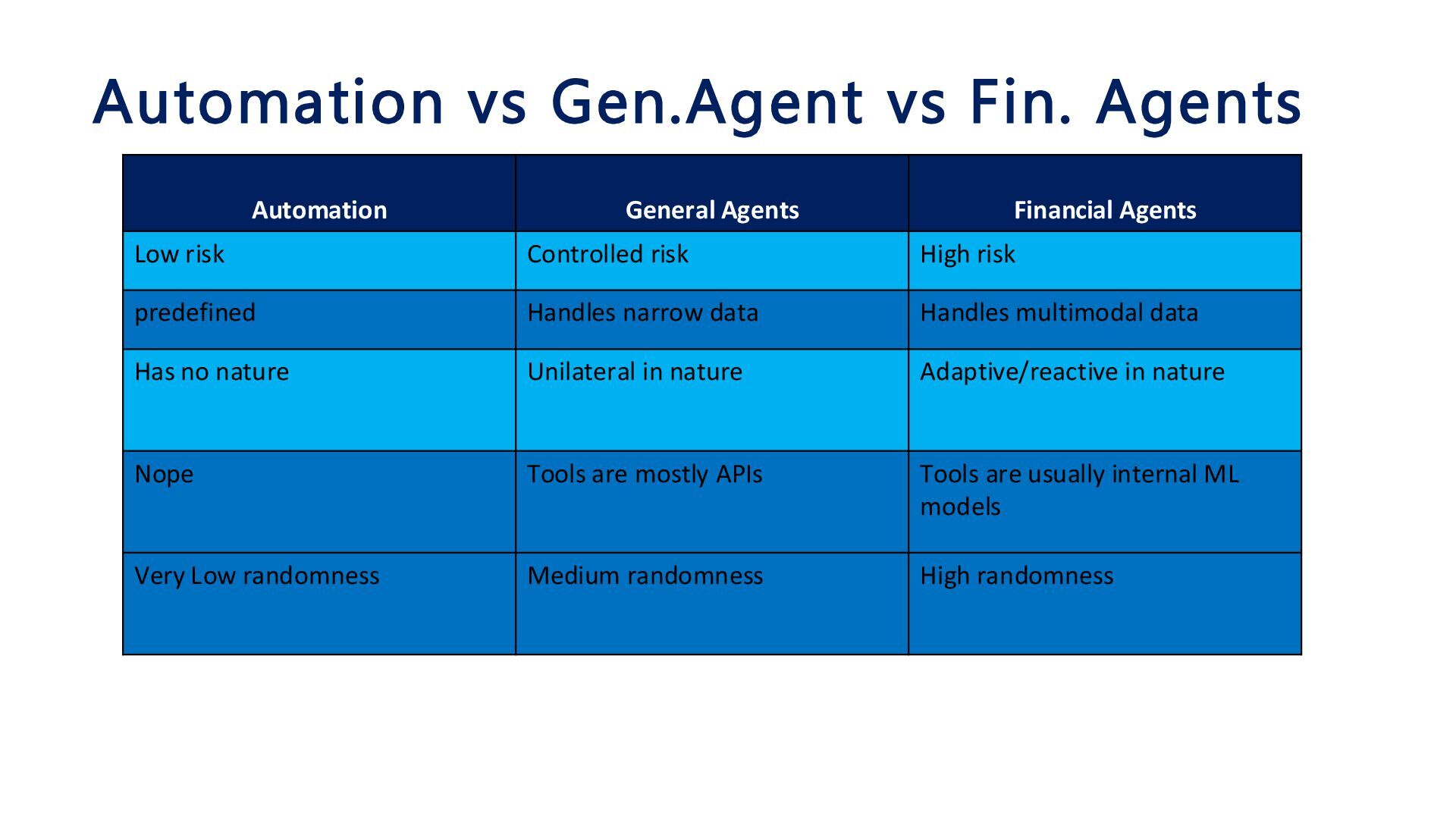 Automation vs Gen.Agent vs Fin. Agents

| Automation | General Agents | Financial Agents |
|---|---|---|
| Low risk | Controlled risk | High risk |
| predefined | Handles narrow data | Handles multimodal data |
| Has no nature | Unilateral in nature | Adaptive/reactive in nature |
| Nope | Tools are mostly APIs | Tools are usually internal ML models |
| Very Low randomness | Medium randomness | High randomness |